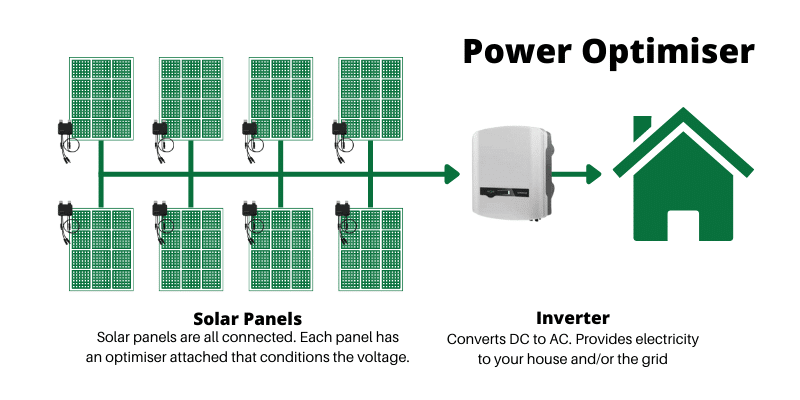 Power Optimiser

Solar Panels
Solar panels are all connected. Each panel has an optimiser attached that conditions the voltage.

Inverter
Converts DC to AC. Provides electricity to your house and/or the grid